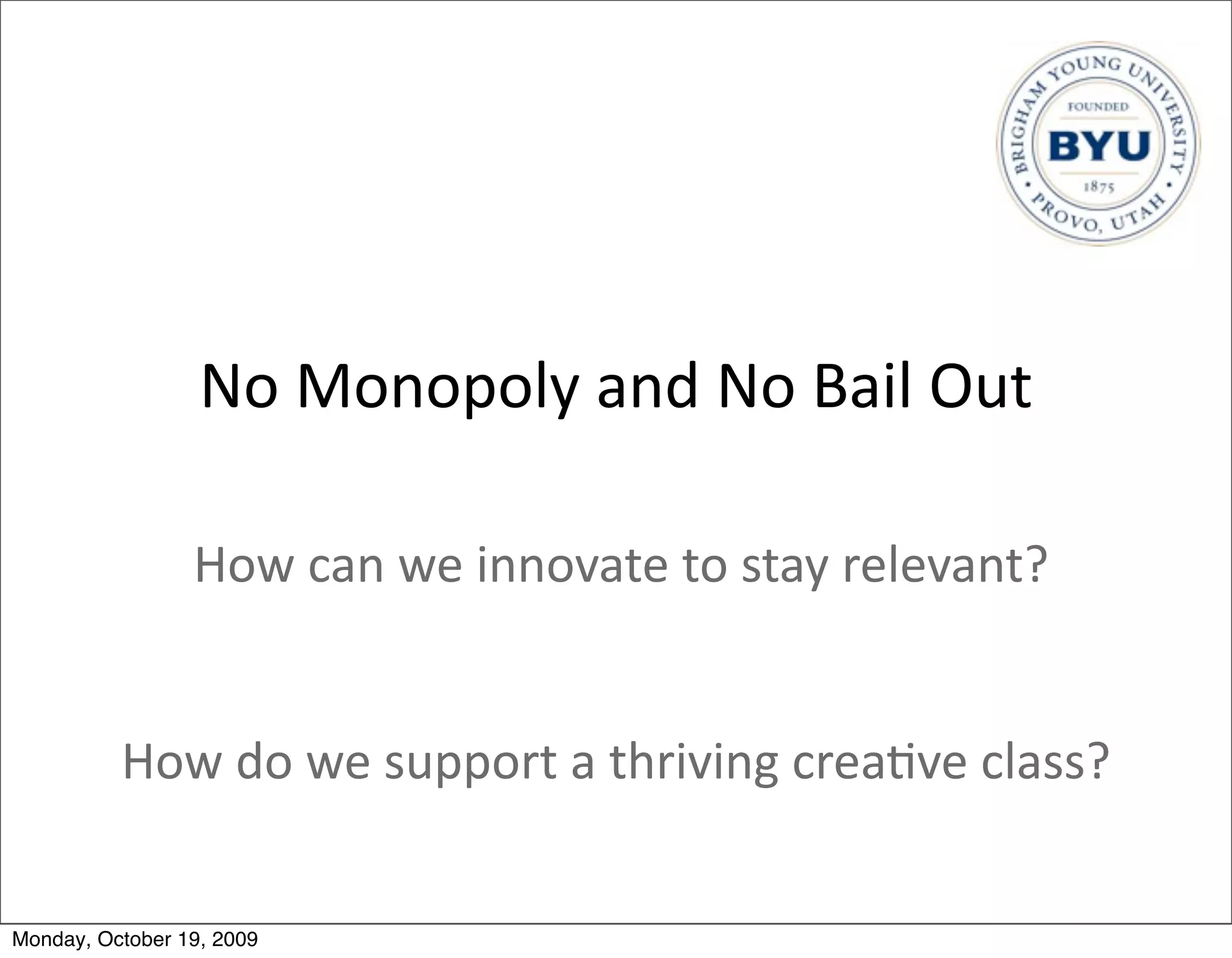 BRIGHAM YOUNG UNIVERSITY
FOUNDED
BYU
1875
PROVO, UTAH

No Monopoly and No Bail Out

How can we innovate to stay relevant?

How do we support a thriving creative class?

Monday, October 19, 2009